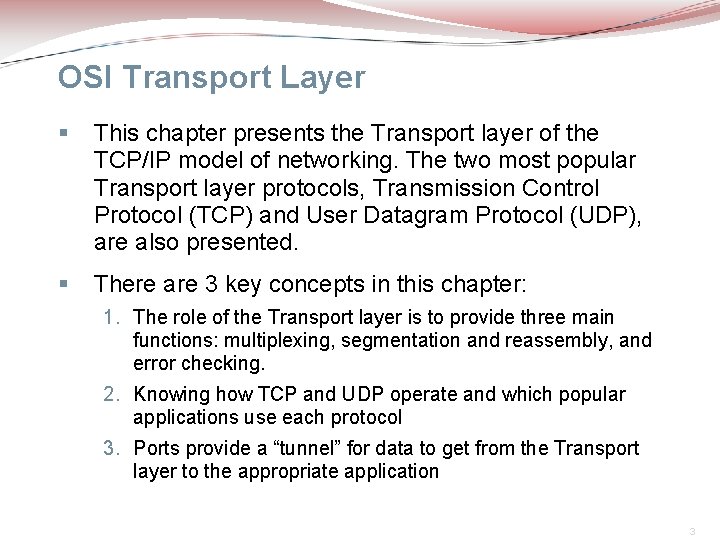 OSI Transport Layer

▪ This chapter presents the Transport layer of the TCP/IP model of networking. The two most popular Transport layer protocols, Transmission Control Protocol (TCP) and User Datagram Protocol (UDP), are also presented.

▪ There are 3 key concepts in this chapter:

1. The role of the Transport layer is to provide three main functions: multiplexing, segmentation and reassembly, and error checking.

2. Knowing how TCP and UDP operate and which popular applications use each protocol

3. Ports provide a “tunnel” for data to get from the Transport layer to the appropriate application

3